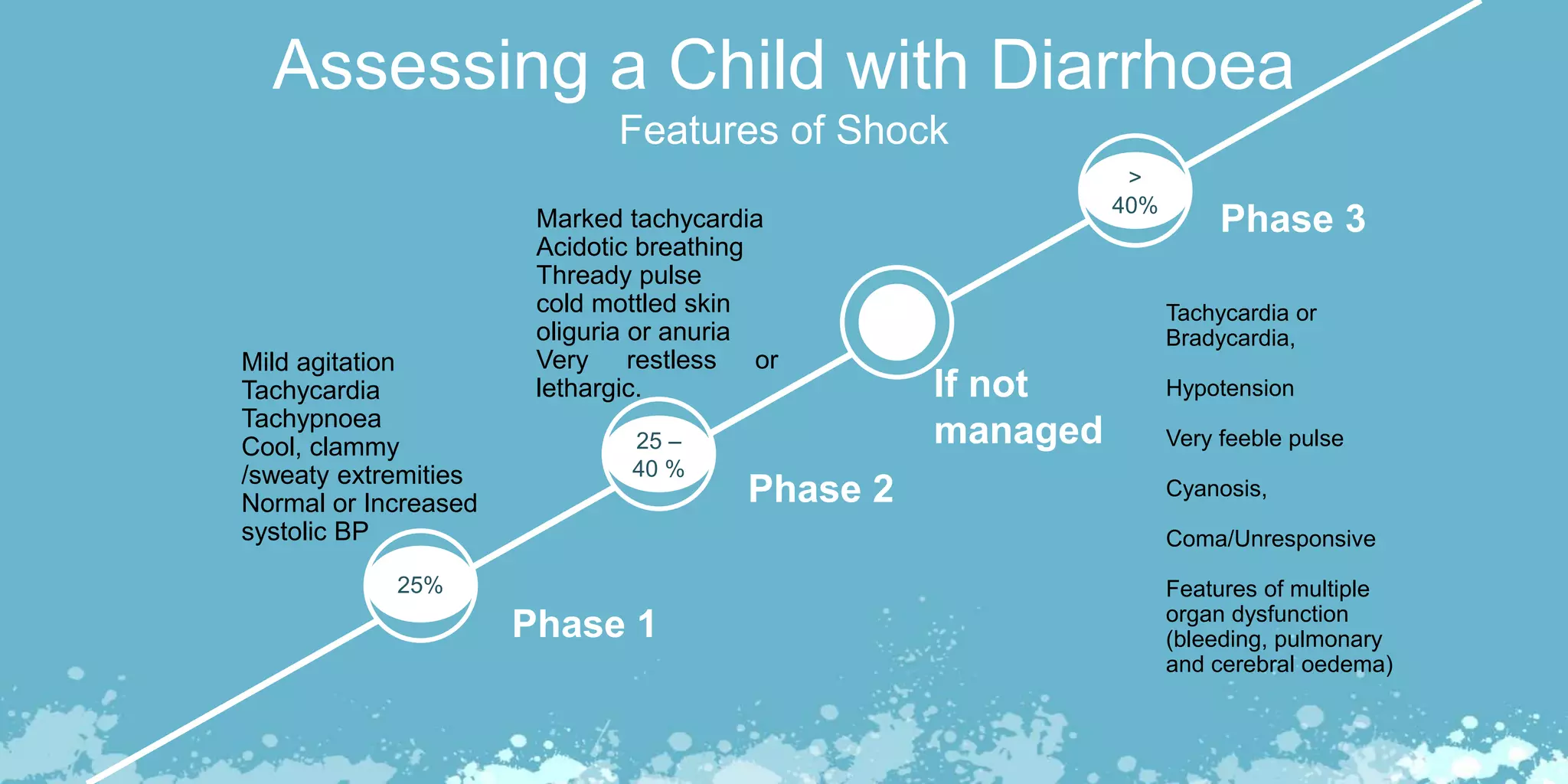 Assessing a Child with Diarrhoea

Features of Shock

Mild agitation
Tachycardia
Tachypnoea
Cool, clammy /sweaty extremities
Normal or Increased systolic BP

25%

Phase 1

Marked tachycardia
Acidotic breathing
Thready pulse
cold mottled skin
oliguria or anuria
Very restless or lethargic.

25 – 40 %

Phase 2

If not managed

> 40%

Phase 3

Tachycardia or Bradycardia,

Hypotension

Very feeble pulse

Cyanosis,

Coma/Unresponsive

Features of multiple organ dysfunction (bleeding, pulmonary and cerebral oedema)